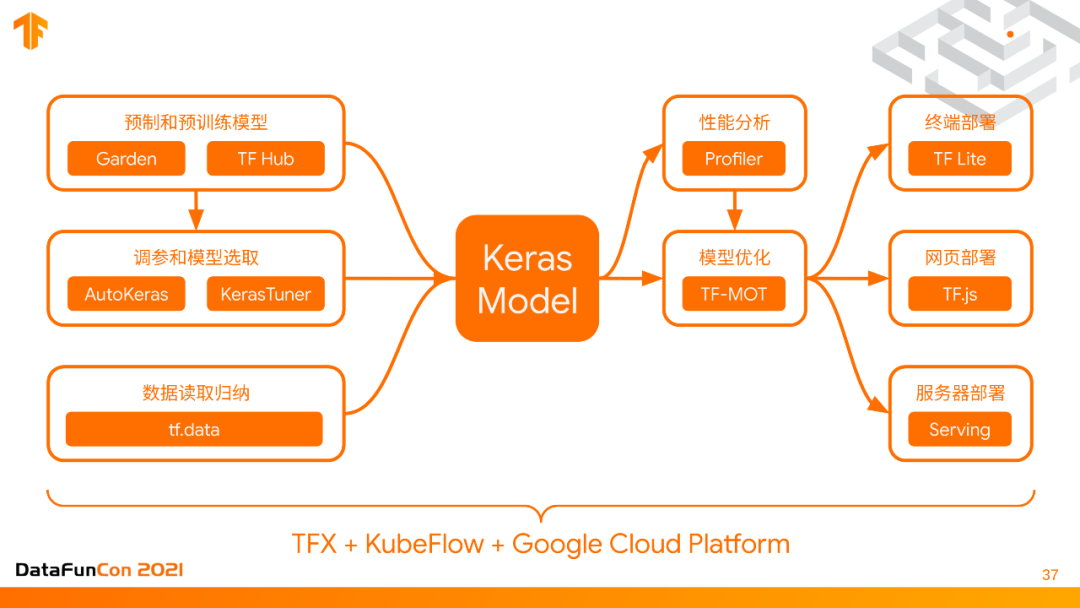 预制和预训练模型
Garden
TF Hub

调参和模型选取
AutoKeras
KerasTuner

数据读取归纳
tf.data

Keras Model

性能分析
Profiler

模型优化
TF-MOT

终端部署
TF Lite

网页部署
TF.js

服务器部署
Serving

TFX + KubeFlow + Google Cloud Platform

DataFunCon 2021

37